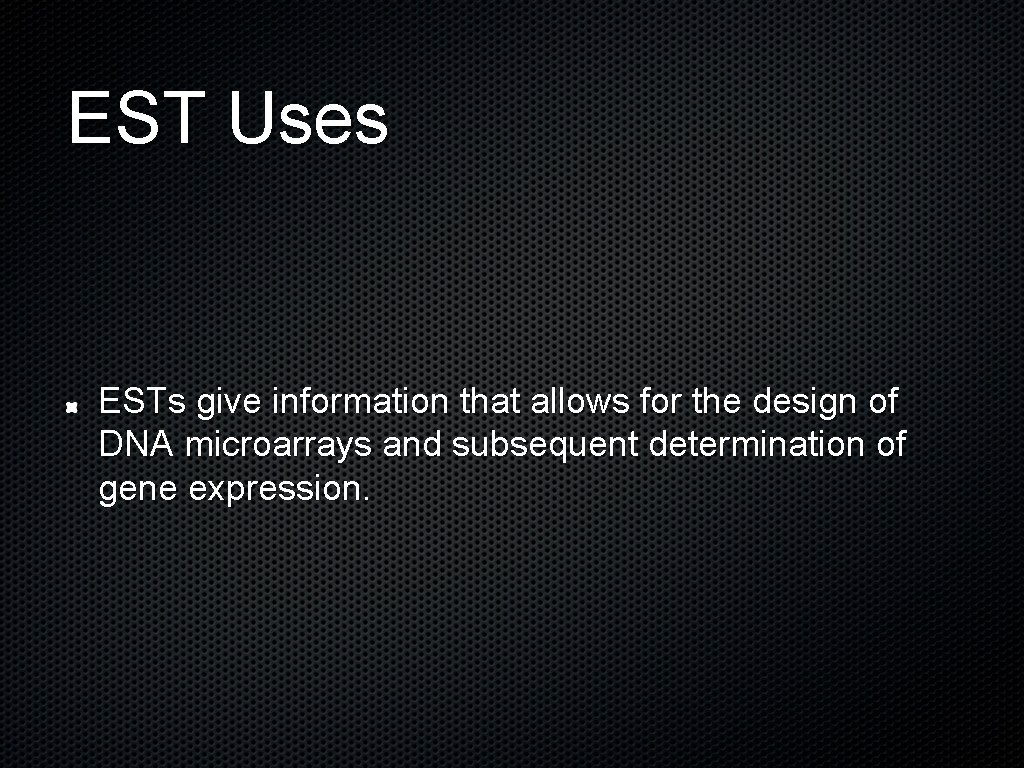 EST Uses

ESTs give information that allows for the design of DNA microarrays and subsequent determination of gene expression.